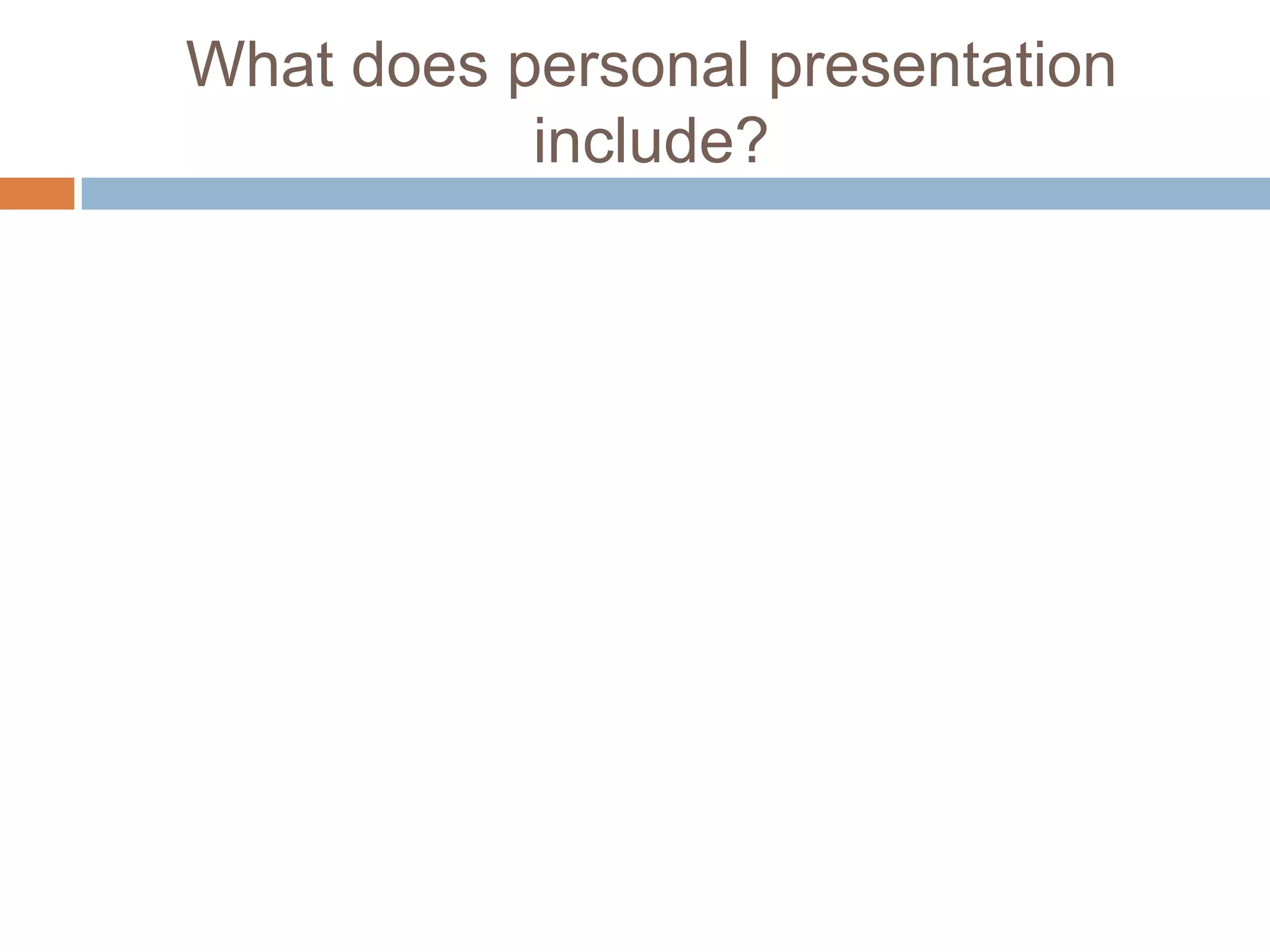 What does personal presentation include?